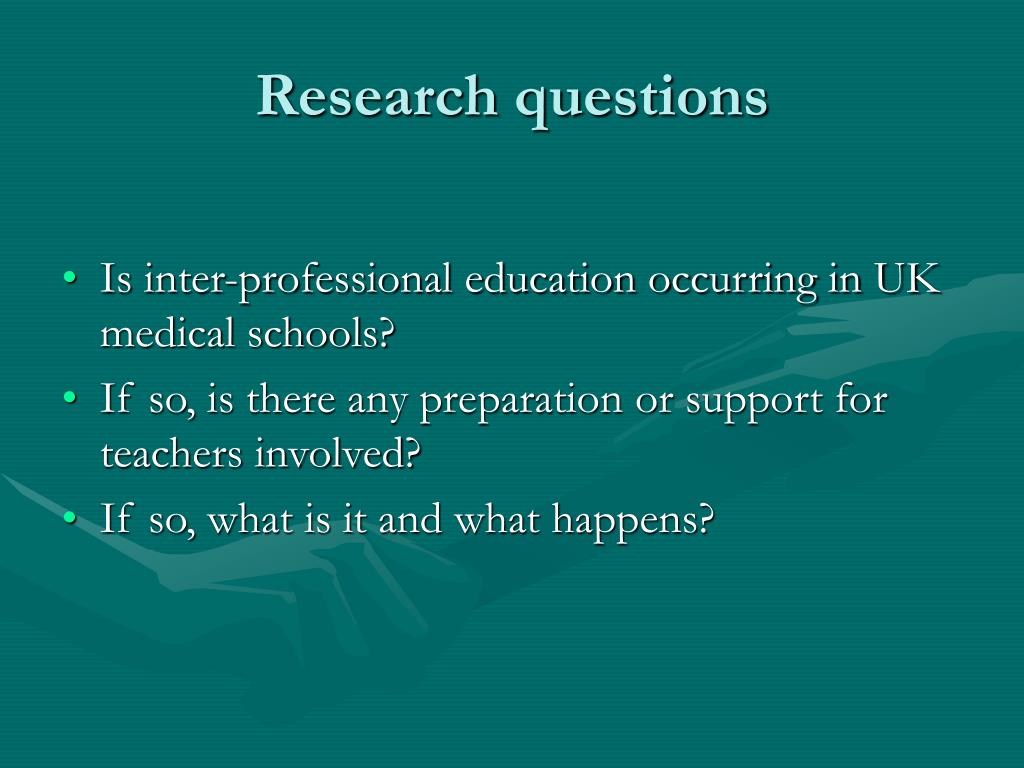 Research questions

• Is inter-professional education occurring in UK medical schools?
• If so, is there any preparation or support for teachers involved?
• If so, what is it and what happens?